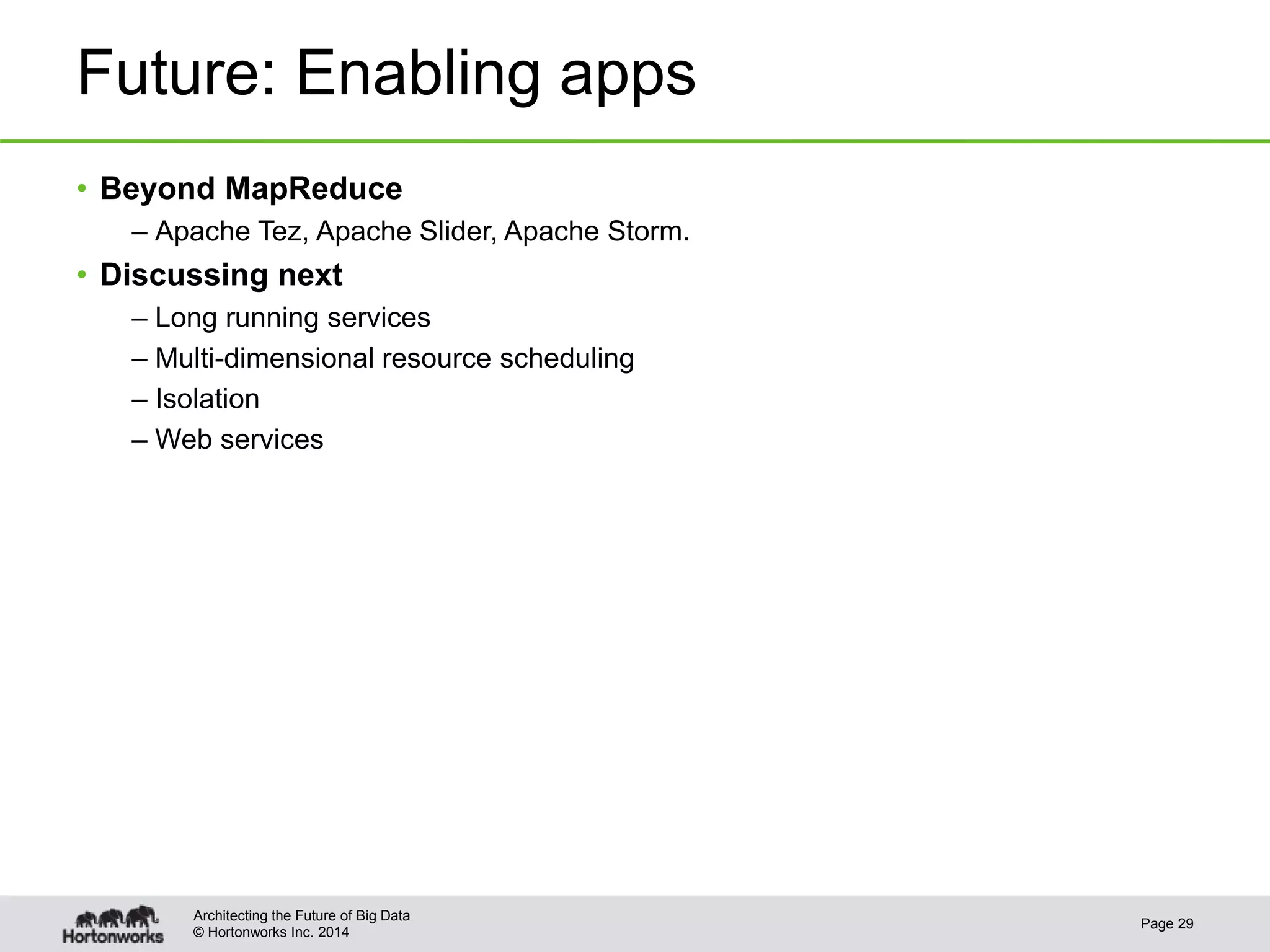 Future: Enabling apps

• Beyond MapReduce
– Apache Tez, Apache Slider, Apache Storm.
• Discussing next
– Long running services
– Multi-dimensional resource scheduling
– Isolation
– Web services

Hortonworks

Architecting the Future of Big Data
© Hortonworks Inc. 2014

Page 29